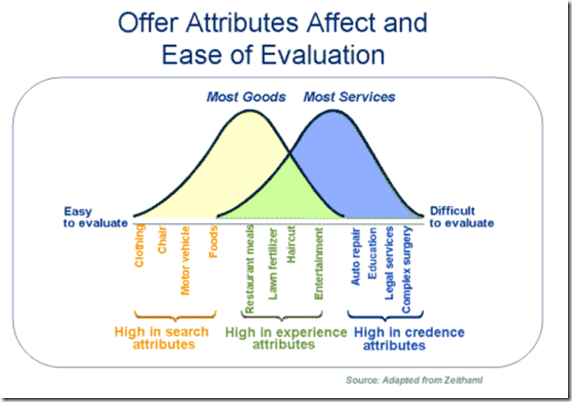 Offer Attributes Affect and Ease of Evaluation

Most Goods

Most Services

Easy to evaluate

Difficult to evaluate

Clothing

Chair

Motor vehicle

Foods

Restaurant meals

Lawn fertilizer

Haircut

Entertainment

Auto repair

Education

Legal services

Complex surgery

High in search attributes

High in experience attributes

High in credence attributes

Source: Adapted from Zeithaml